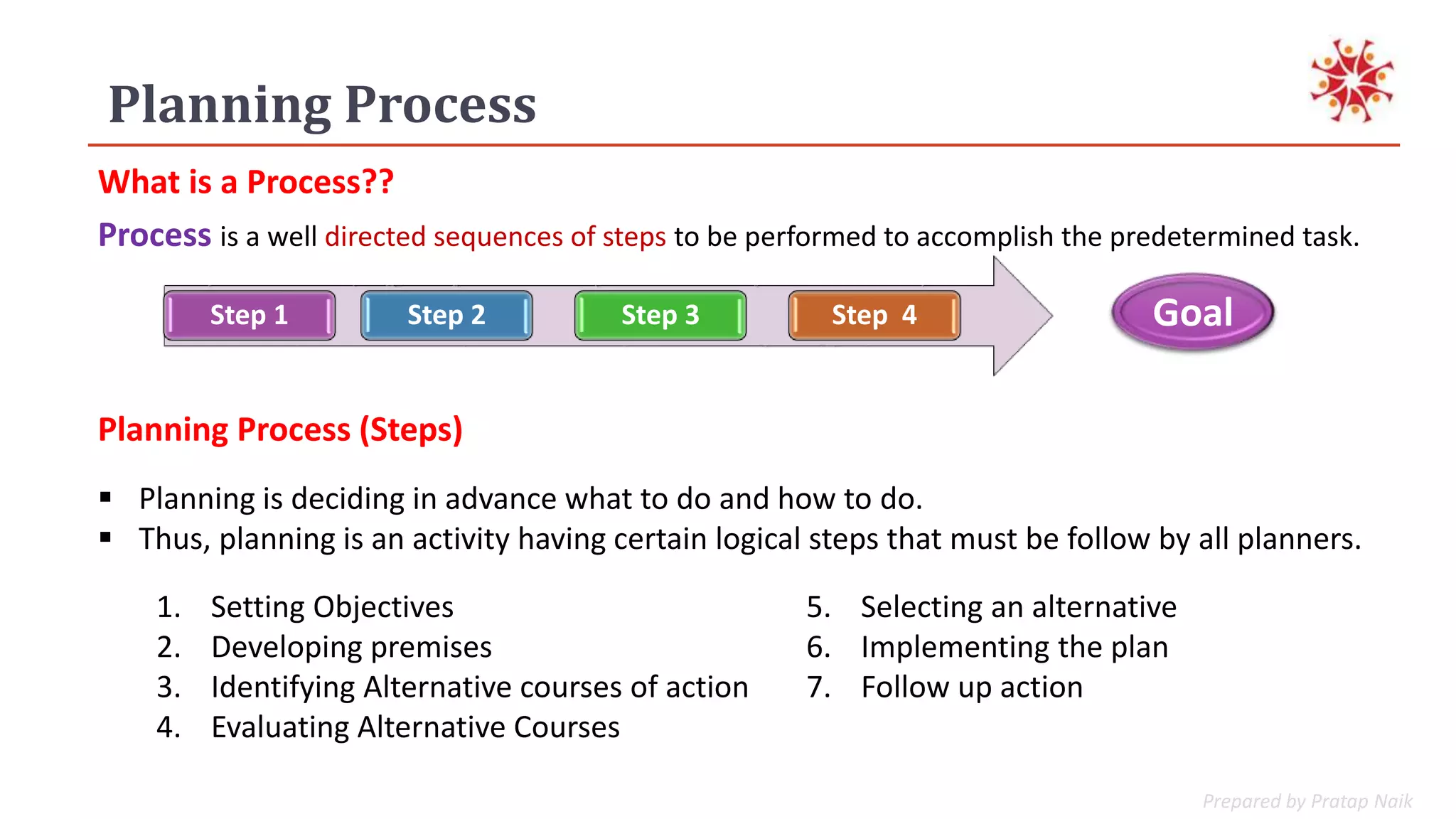 Planning Process

What is a Process??

Process is a well directed sequences of steps to be performed to accomplish the predetermined task.

Step 1 Step 2 Step 3 Step 4 Goal

Planning Process (Steps)

▪ Planning is deciding in advance what to do and how to do.
▪ Thus, planning is an activity having certain logical steps that must be follow by all planners.

1. Setting Objectives
2. Developing premises
3. Identifying Alternative courses of action
4. Evaluating Alternative Courses

5. Selecting an alternative
6. Implementing the plan
7. Follow up action

Prepared by Pratap Naik